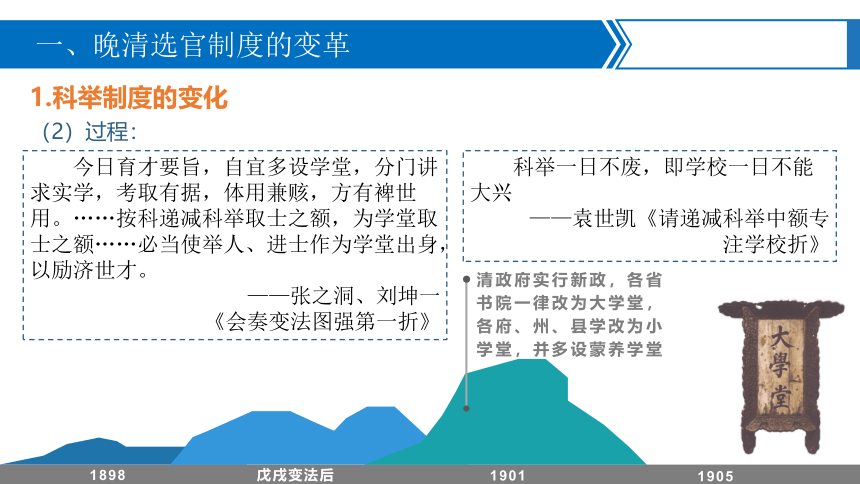 一、晚清选官制度的变革

1.科举制度的变化

（2）过程：

今日育才要旨，自宜多设学堂，分门讲求实学，考取有据，体用兼赅，方有裨世用。……按科递减科举取士之额，为学堂取士之额……必当使举人、进士作为学堂出身，以励济世才。

——张之洞、刘坤一《会奏变法图强第一折》

科举一日不废，即学校一日不能大兴

——袁世凯《请递减科举中额专注学校折》

清政府实行新政，各省书院一律改为大学堂，各府、州、县学改为小学堂，并多设蒙养学堂

大學堂

1898

戊戌变法后

1901

1905